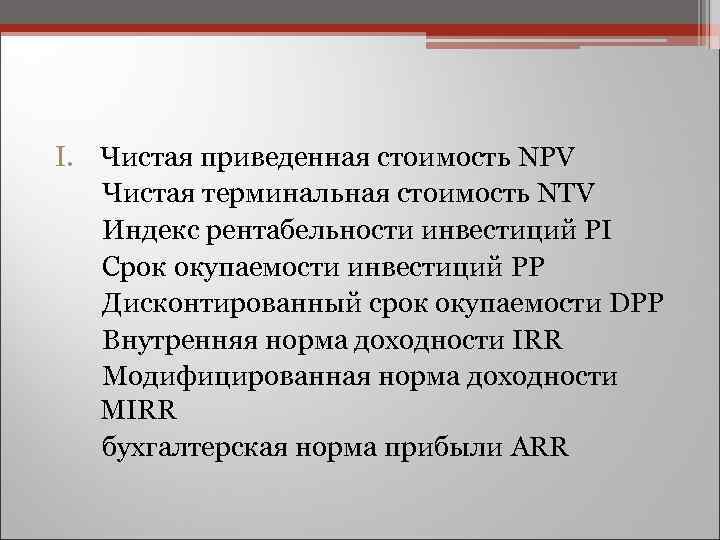 I. Чистая приведенная стоимость NPV
Чистая терминальная стоимость NTV
Индекс рентабельности инвестиций PI
Срок окупаемости инвестиций PP
Дисконтированный срок окупаемости DPP
Внутренняя норма доходности IRR
Модифицированная норма доходности MIRR
бухгалтерская норма прибыли ARR